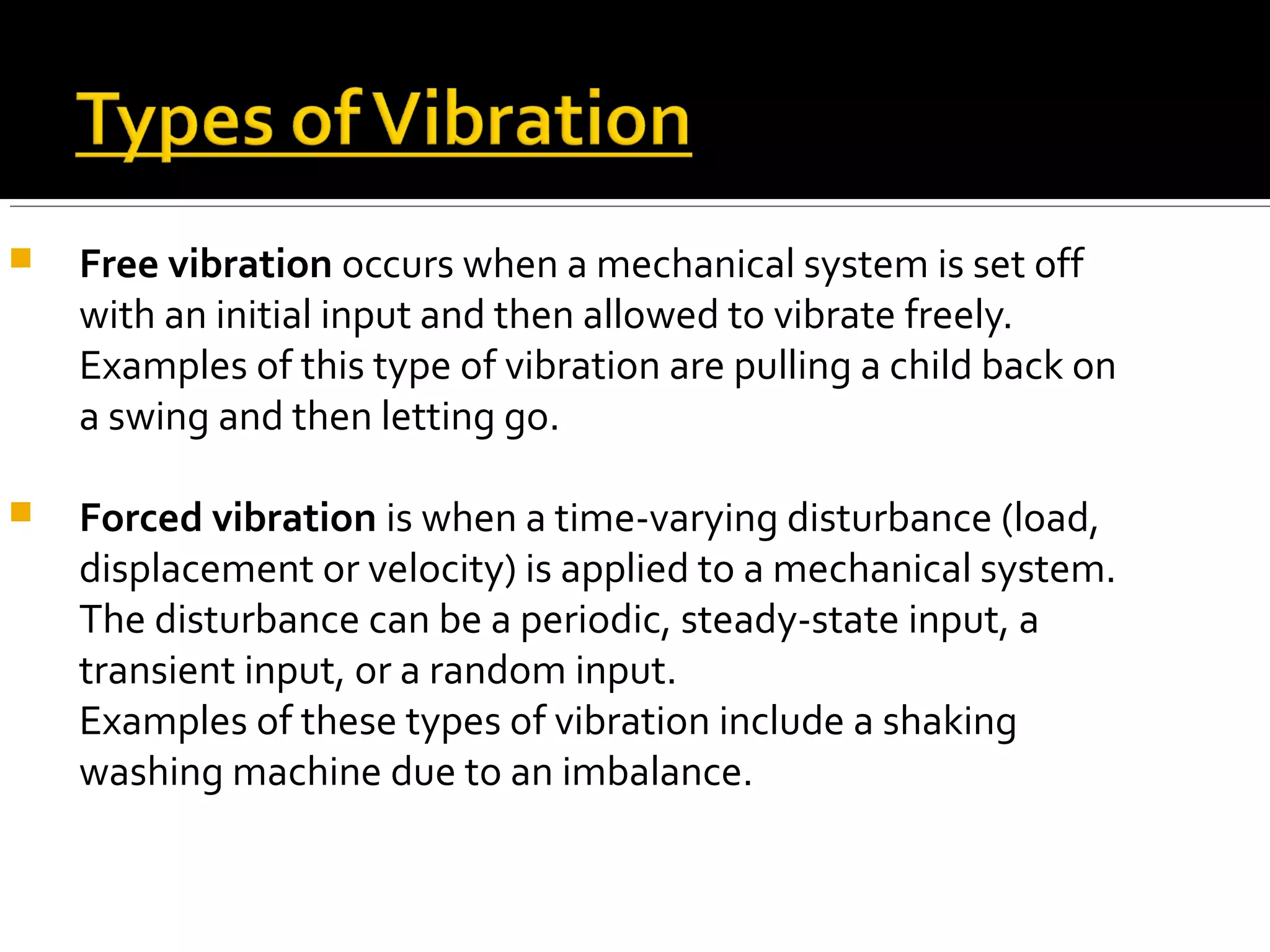 Types of Vibration

Free vibration occurs when a mechanical system is set off with an initial input and then allowed to vibrate freely. Examples of this type of vibration are pulling a child back on a swing and then letting go.

Forced vibration is when a time-varying disturbance (load, displacement or velocity) is applied to a mechanical system. The disturbance can be a periodic, steady-state input, a transient input, or a random input.
Examples of these types of vibration include a shaking washing machine due to an imbalance.